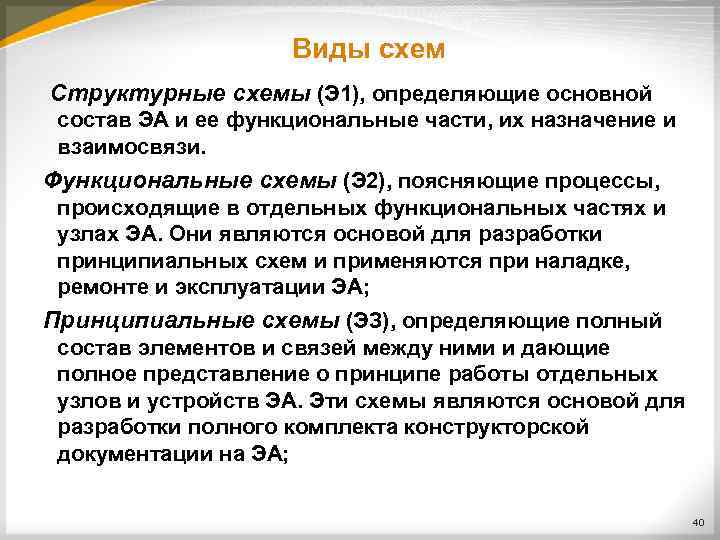 Виды схем

Структурные схемы (Э1), определяющие основной состав ЭА и ее функциональные части, их назначение и взаимосвязи.

Функциональные схемы (Э2), поясняющие процессы, происходящие в отдельных функциональных частях и узлах ЭА. Они являются основой для разработки принципиальных схем и применяются при наладке, ремонте и эксплуатации ЭА;

Принципиальные схемы (Э3), определяющие полный состав элементов и связей между ними и дающие полное представление о принципе работы отдельных узлов и устройств ЭА. Эти схемы являются основой для разработки полного комплекта конструкторской документации на ЭА;

40